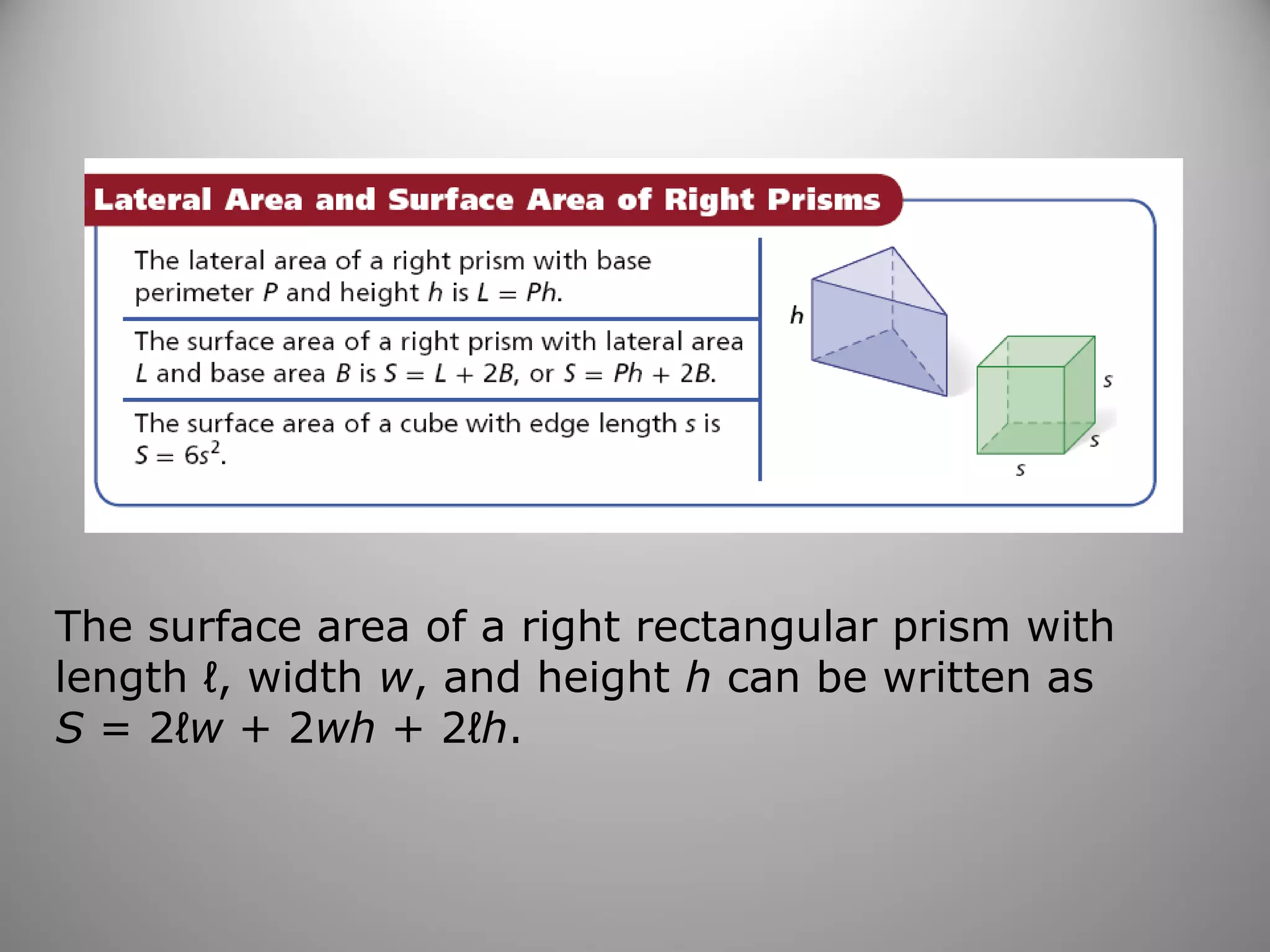 Lateral Area and Surface Area of Right Prisms

The lateral area of a right prism with base perimeter $P$ and height $h$ is $L = Ph$.

The surface area of a right prism with lateral area $L$ and base area $B$ is $S = L + 2B$, or $S = Ph + 2B$.

The surface area of a cube with edge length $s$ is $S = 6s^2$.

$h$

$s$

$s$

$s$

The surface area of a right rectangular prism with length $\ell$, width $w$, and height $h$ can be written as $S = 2\ell w + 2wh + 2\ell h$.